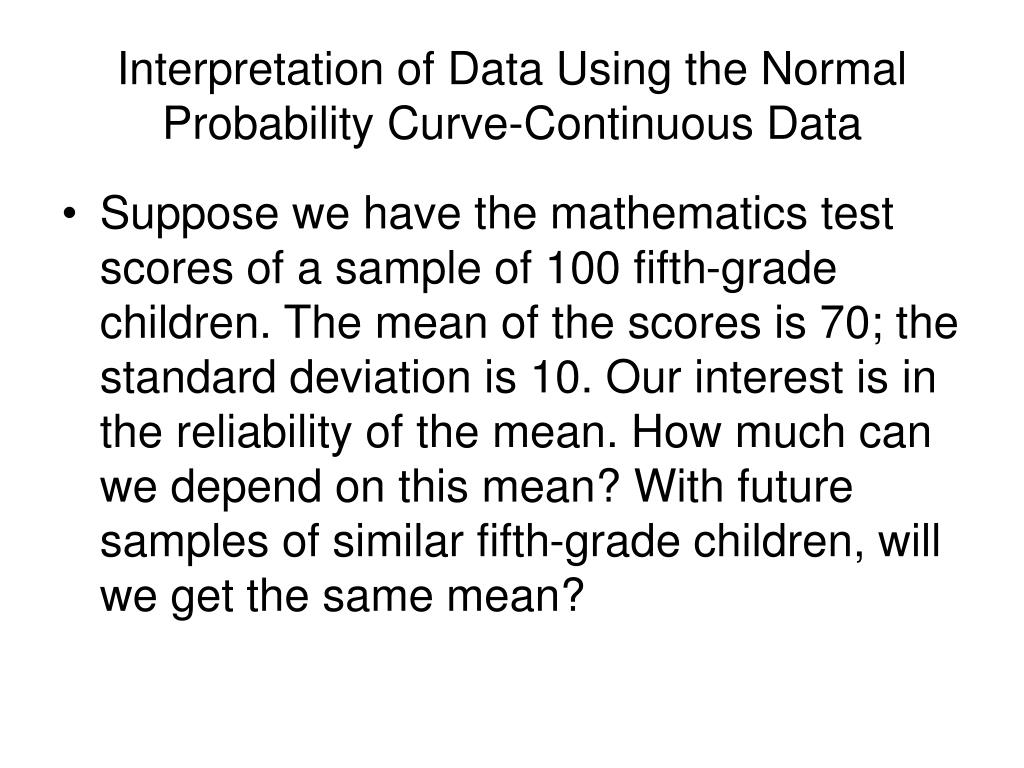 Interpretation of Data Using the Normal Probability Curve-Continuous Data

• Suppose we have the mathematics test scores of a sample of 100 fifth-grade children. The mean of the scores is 70; the standard deviation is 10. Our interest is in the reliability of the mean. How much can we depend on this mean? With future samples of similar fifth-grade children, will we get the same mean?